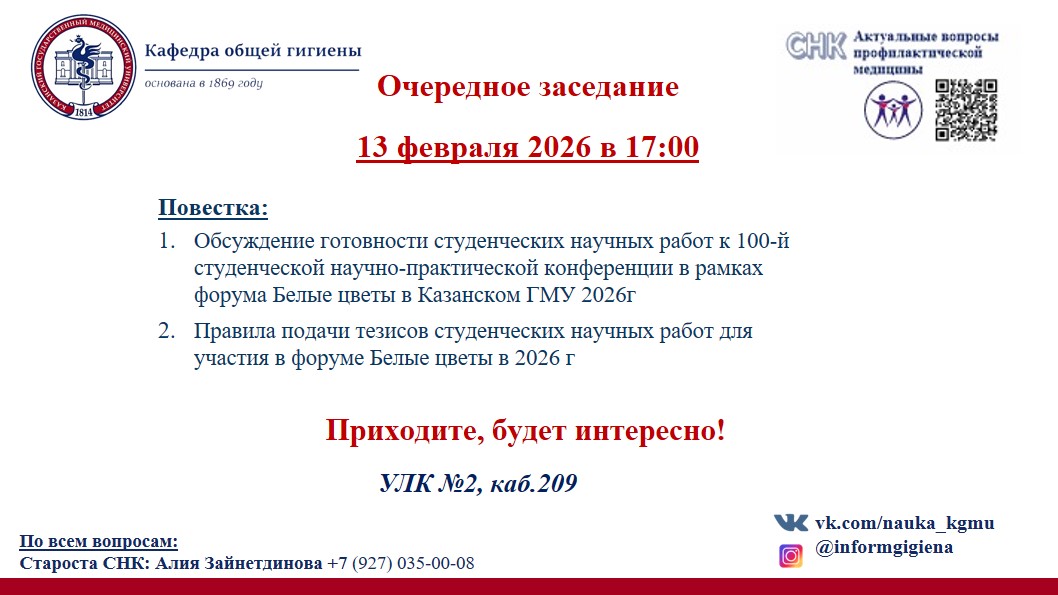 КАЗАНСКИЙ ГОСУДАРСТВЕННЫЙ МЕДИЦИНСКИЙ УНИВЕРСИТЕТ 1814

Кафедра общей гигиены
основана в 1869 году

СНК Актуальные вопросы профилактической медицины

Очередное заседание

13 февраля 2026 в 17:00

Повестка:
1. Обсуждение готовности студенческих научных работ к 100-й студенческой научно-практической конференции в рамках форума Белые цветы в Казанском ГМУ 2026г
2. Правила подачи тезисов студенческих научных работ для участия в форуме Белые цветы в 2026 г

Приходите, будет интересно!

УЛК №2, каб.209

По всем вопросам:
Староста СНК: Алия Зайнетдинова +7 (927) 035-00-08

vk.com/nauka_kgmu
@informgigiena